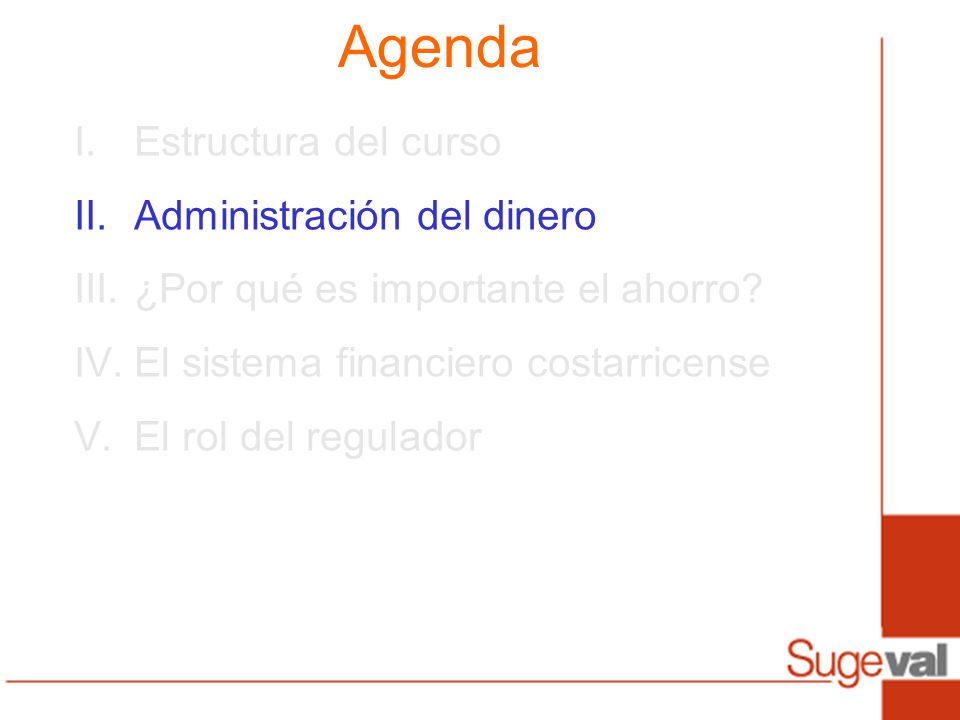 Agenda

I. Estructura del curso

II. Administración del dinero

III. ¿Por qué es importante el ahorro?

IV. El sistema financiero costarricense

V. El rol del regulador

Sugeval